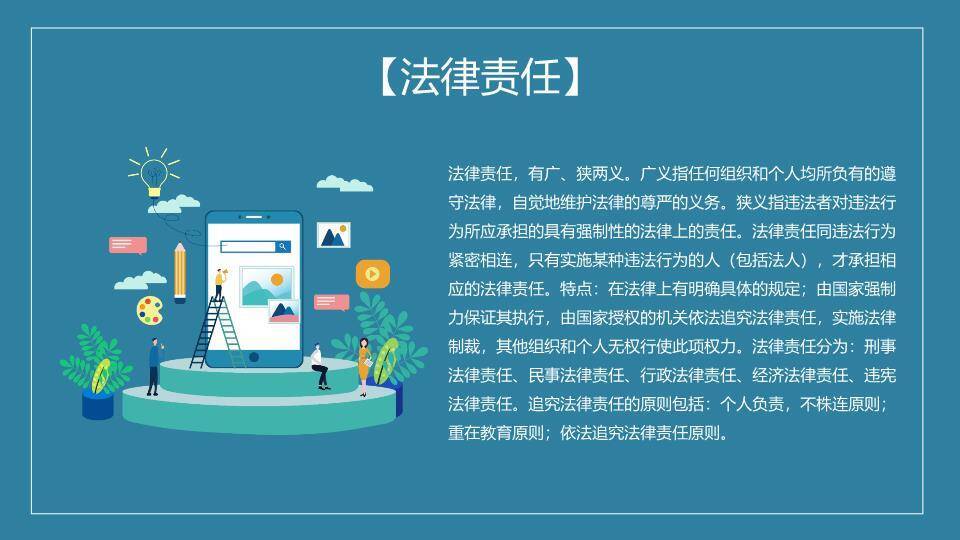 【法律责任】

法律责任，有广、狭两义。广义指任何组织和个人均所负有的遵守法律，自觉地维护法律的尊严的义务。狭义指违法者对违法行为所应承担的具有强制性的法律上的责任。法律责任同违法行为紧密相连，只有实施某种违法行为的人（包括法人），才承担相应的法律责任。特点：在法律上有明确具体的规定；由国家强制力保证其执行，由国家授权的机关依法追究法律责任，实施法律制裁，其他组织和个人无权行使此项权力。法律责任分为：刑事法律责任、民事法律责任、行政法律责任、经济法律责任、违宪法律责任。追究法律责任的原则包括：个人负责，不株连原则；重在教育原则；依法追究法律责任原则。